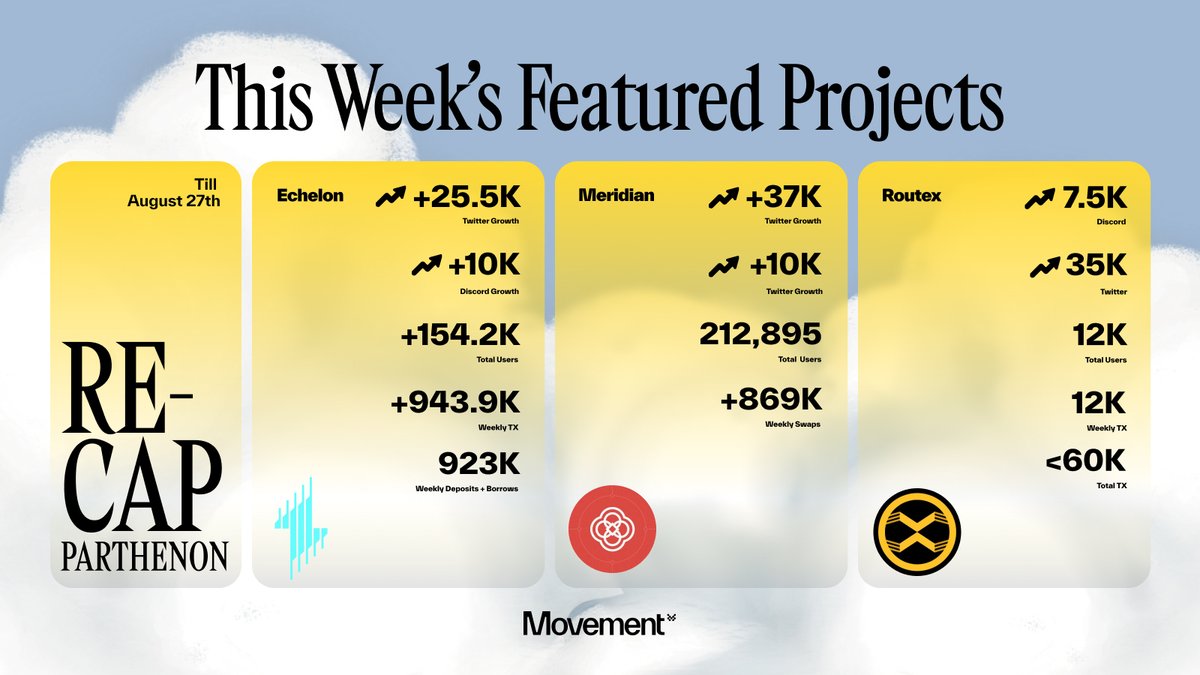 This Week's Featured Projects

Till August 27th

RE-CAP PARTHENON

Echelon

+25.5K
Twitter Growth

+10K
Discord Growth

+154.2K
Total Users

+943.9K
Weekly TX

923K
Weekly Deposits + Borrows

Meridian

+37K
Twitter Growth

+10K
Twitter Growth

212,895
Total Users

+869K
Weekly Swaps

Routex

7.5K
Discord

35K
Twitter

12K
Total Users

12K
Weekly TX

<60K
Total TX

Movement